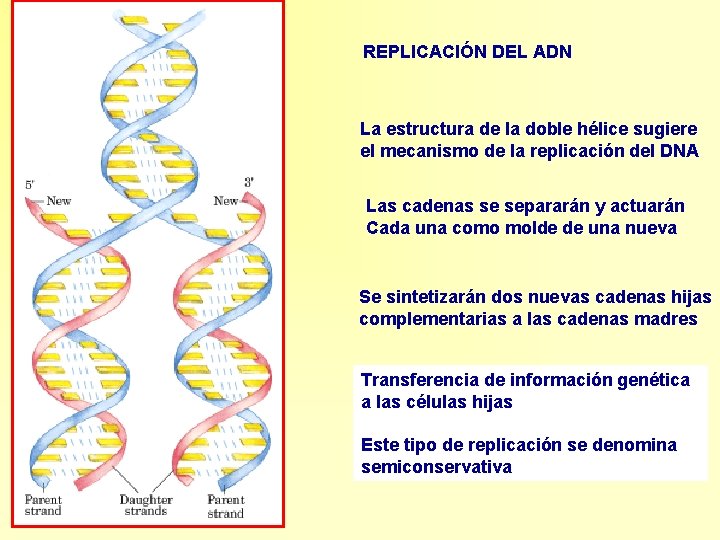 5'
New

3'
New

Parent
strand

Daughter
strands

Parent
strand

REPLICACIÓN DEL ADN

La estructura de la doble hélice sugiere el mecanismo de la replicación del DNA

Las cadenas se separarán y actuarán Cada una como molde de una nueva

Se sintetizarán dos nuevas cadenas hijas complementarias a las cadenas madres

Transferencia de información genética a las células hijas

Este tipo de replicación se denomina semiconservativa